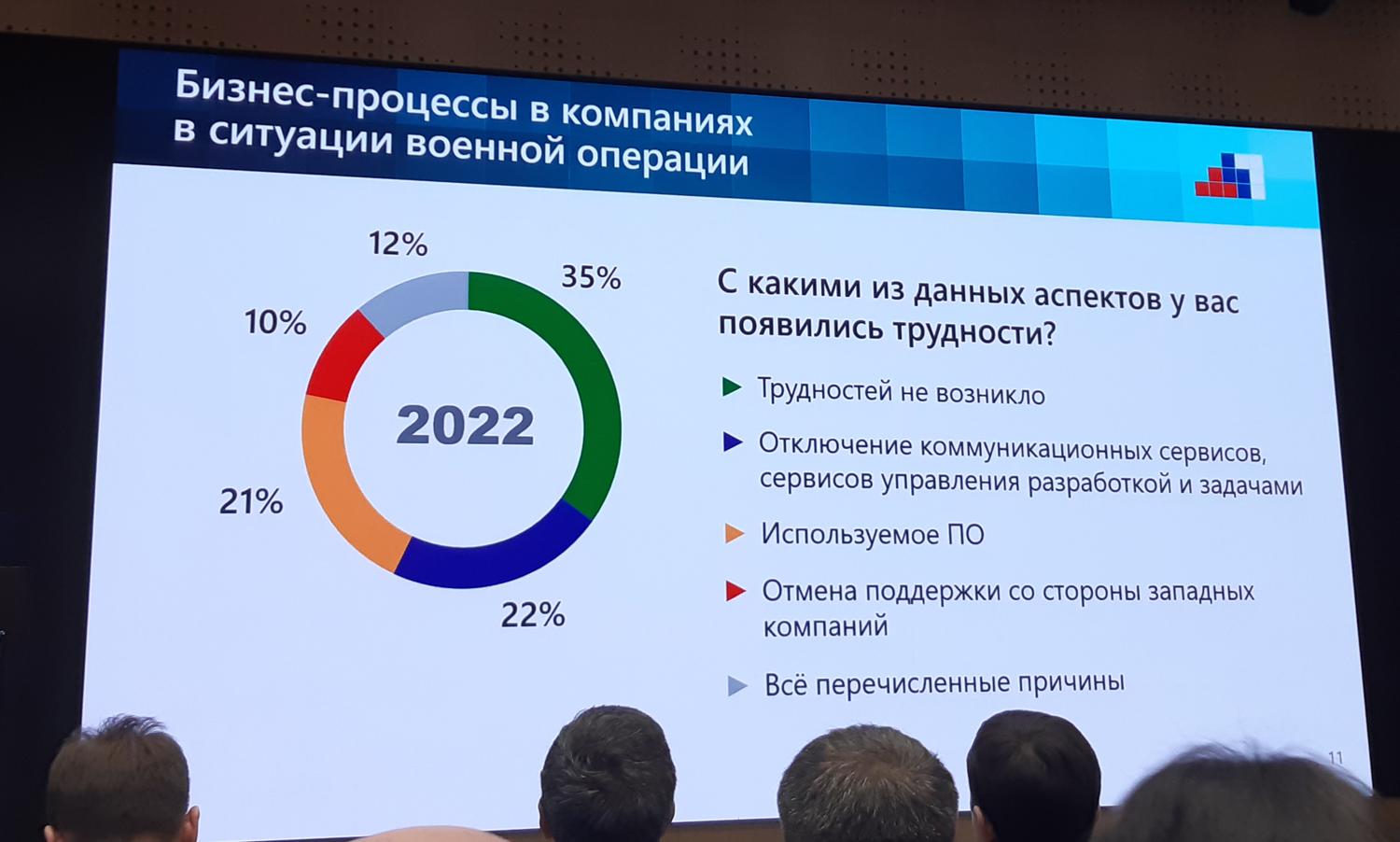 Бизнес-процессы в компаниях в ситуации военной операции

12%
35%
10%
2022
21%
22%

С какими из данных аспектов у вас появились трудности?

Трудностей не возникло

Отключение коммуникационных сервисов, сервисов управления разработкой и задачами

Используемое ПО

Отмена поддержки со стороны западных компаний

Всё перечисленные причины

11